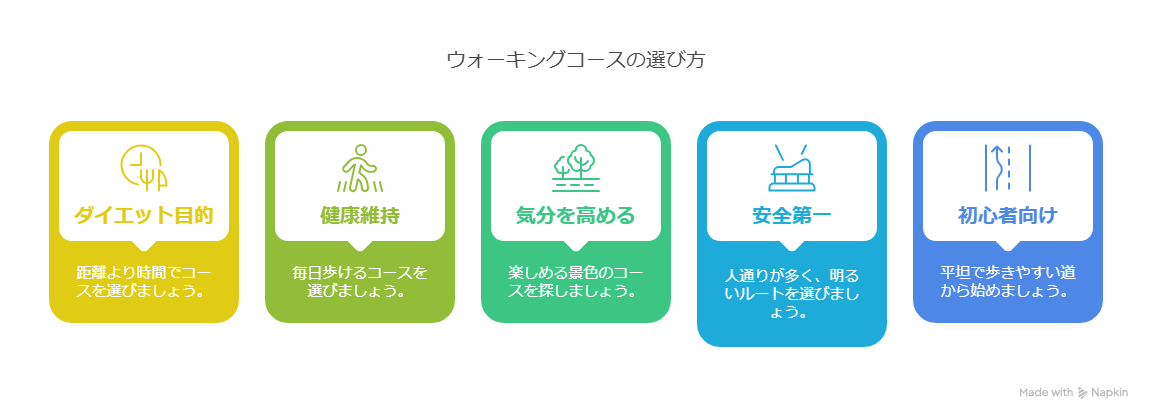 ウォーキングコースの選び方

ダイエット目的

距離より時間でコースを選びましょう。

健康維持

毎日歩けるコースを選びましょう。

気分を高める

楽しめる景色のコースを探しましょう。

安全第一

人通りが多く、明るいルートを選びましょう。

初心者向け

平坦で歩きやすい道から始めましょう。

Made with Napkin